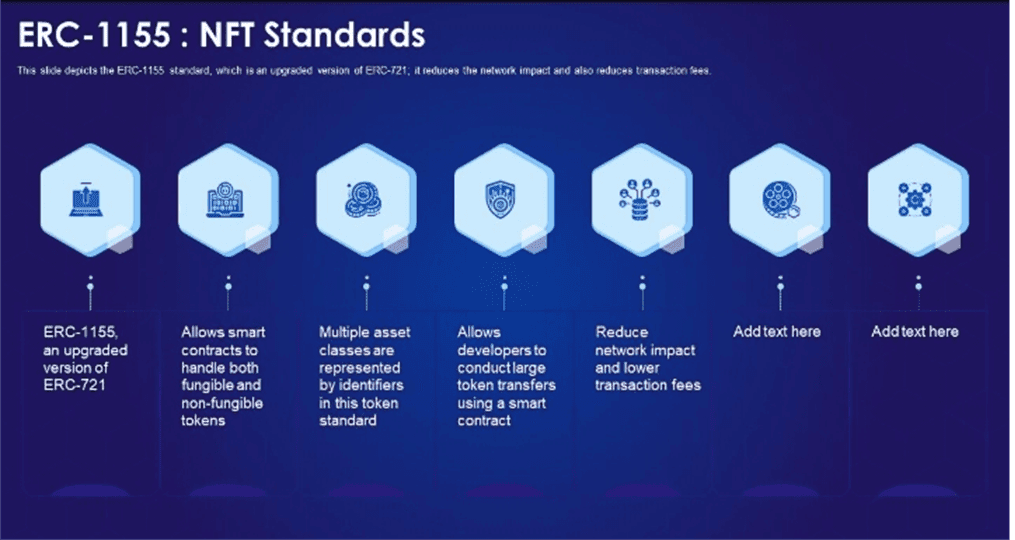 ERC-1155 : NFT Standards

This slide depicts the ERC-1155 standard, which is an upgraded version of ERC-721; it reduces the network impact and also reduces transaction fees.

ERC-1155, an upgraded version of ERC-721

Allows smart contracts to handle both fungible and non-fungible tokens

Multiple asset classes are represented by identifiers in this token standard

Allows developers to conduct large token transfers using a smart contract

Reduce network impact and lower transaction fees

Add text here

Add text here